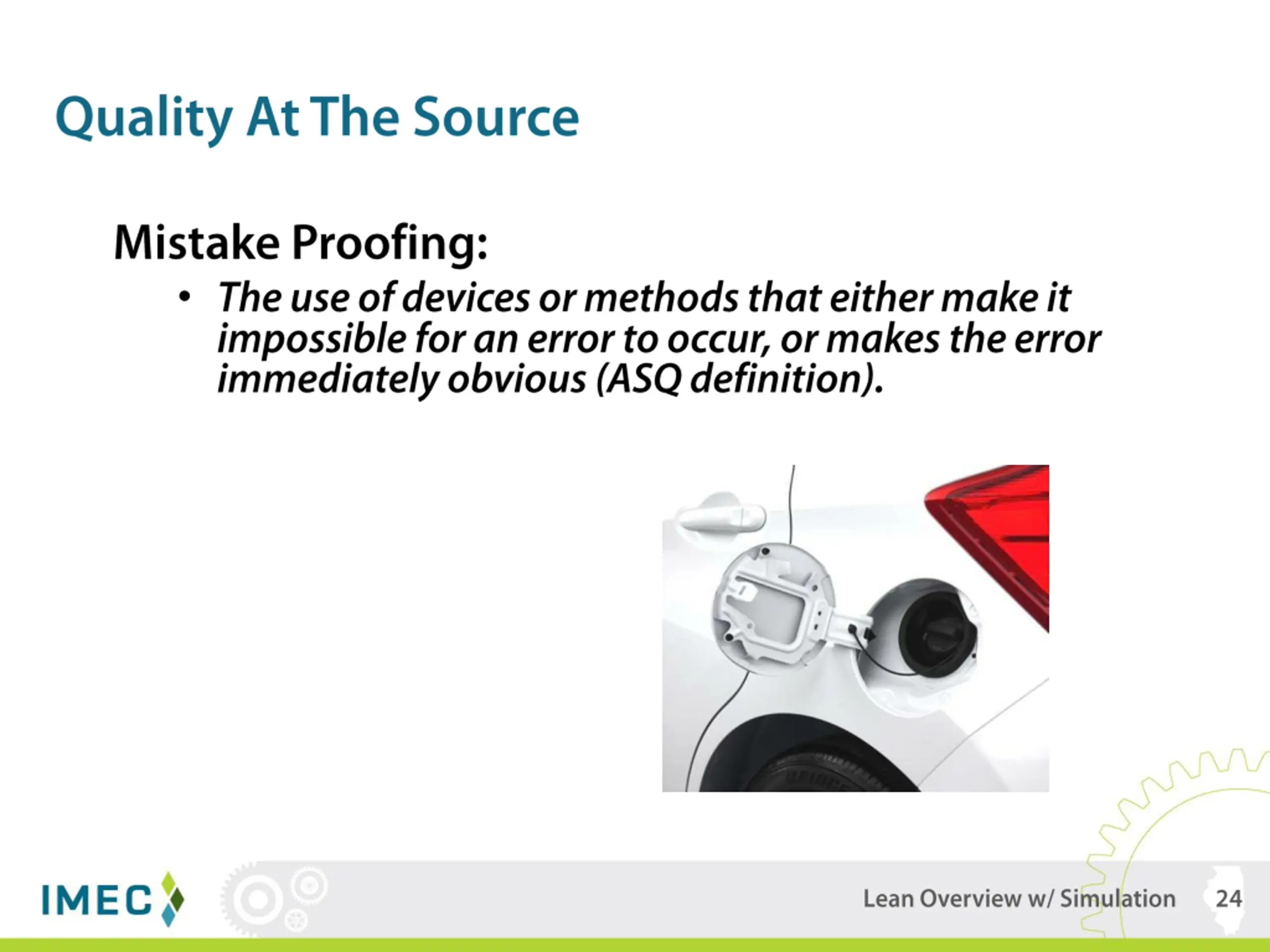 Quality At The Source

Mistake Proofing:

• The use of devices or methods that either make it impossible for an error to occur, or makes the error immediately obvious (ASQ definition).

IMEC

Lean Overview w/ Simulation 24